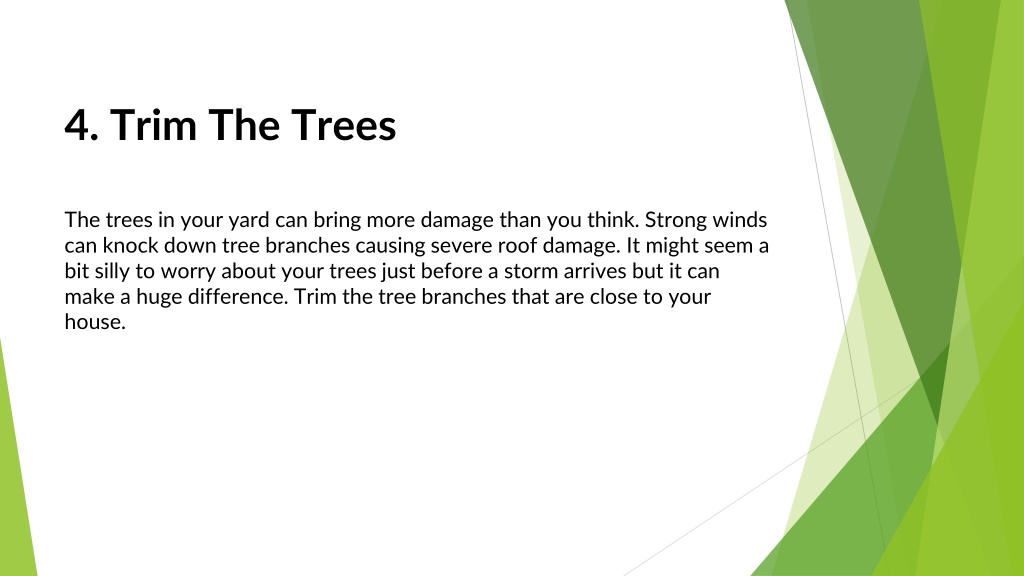 4. Trim The Trees

The trees in your yard can bring more damage than you think. Strong winds can knock down tree branches causing severe roof damage. It might seem a bit silly to worry about your trees just before a storm arrives but it can make a huge difference. Trim the tree branches that are close to your house.